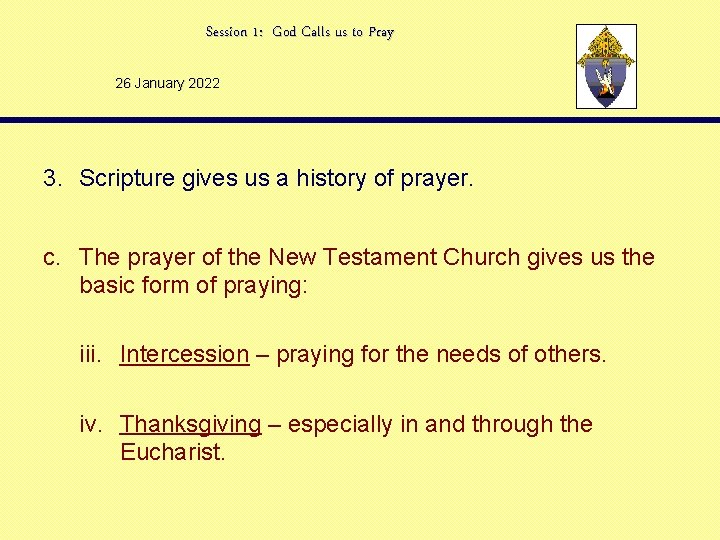 Session 1: God Calls us to Pray

26 January 2022

3. Scripture gives us a history of prayer.

c. The prayer of the New Testament Church gives us the basic form of praying:

iii. Intercession – praying for the needs of others.

iv. Thanksgiving – especially in and through the Eucharist.